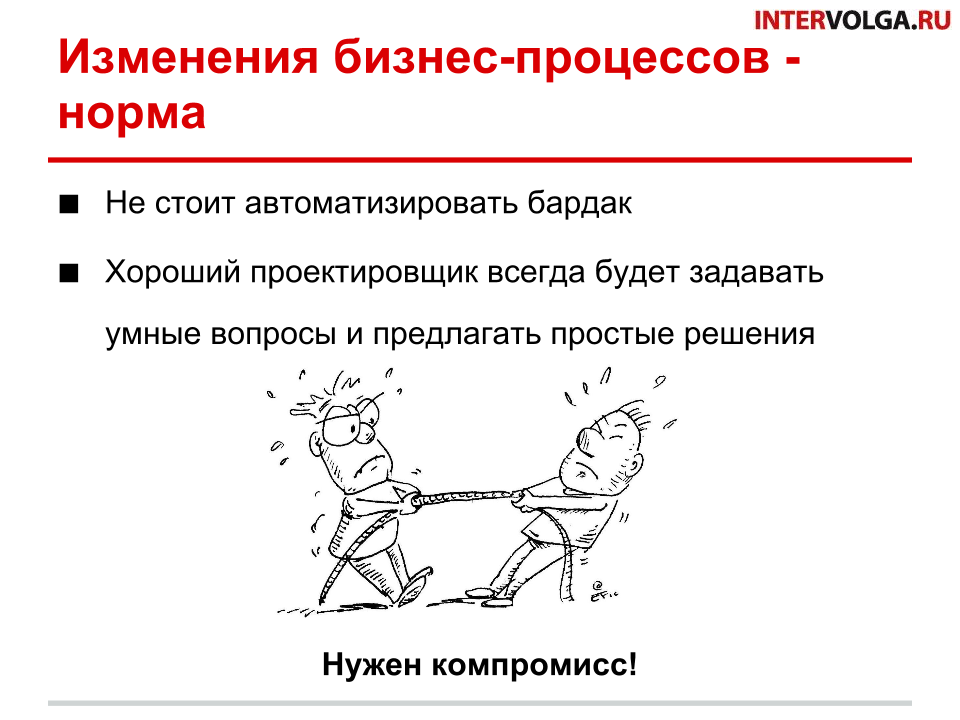 INTERVOLGA.RU

Изменения бизнес-процессов - норма

■ Не стоит автоматизировать бардак

■ Хороший проектировщик всегда будет задавать умные вопросы и предлагать простые решения

Нужен компромисс!